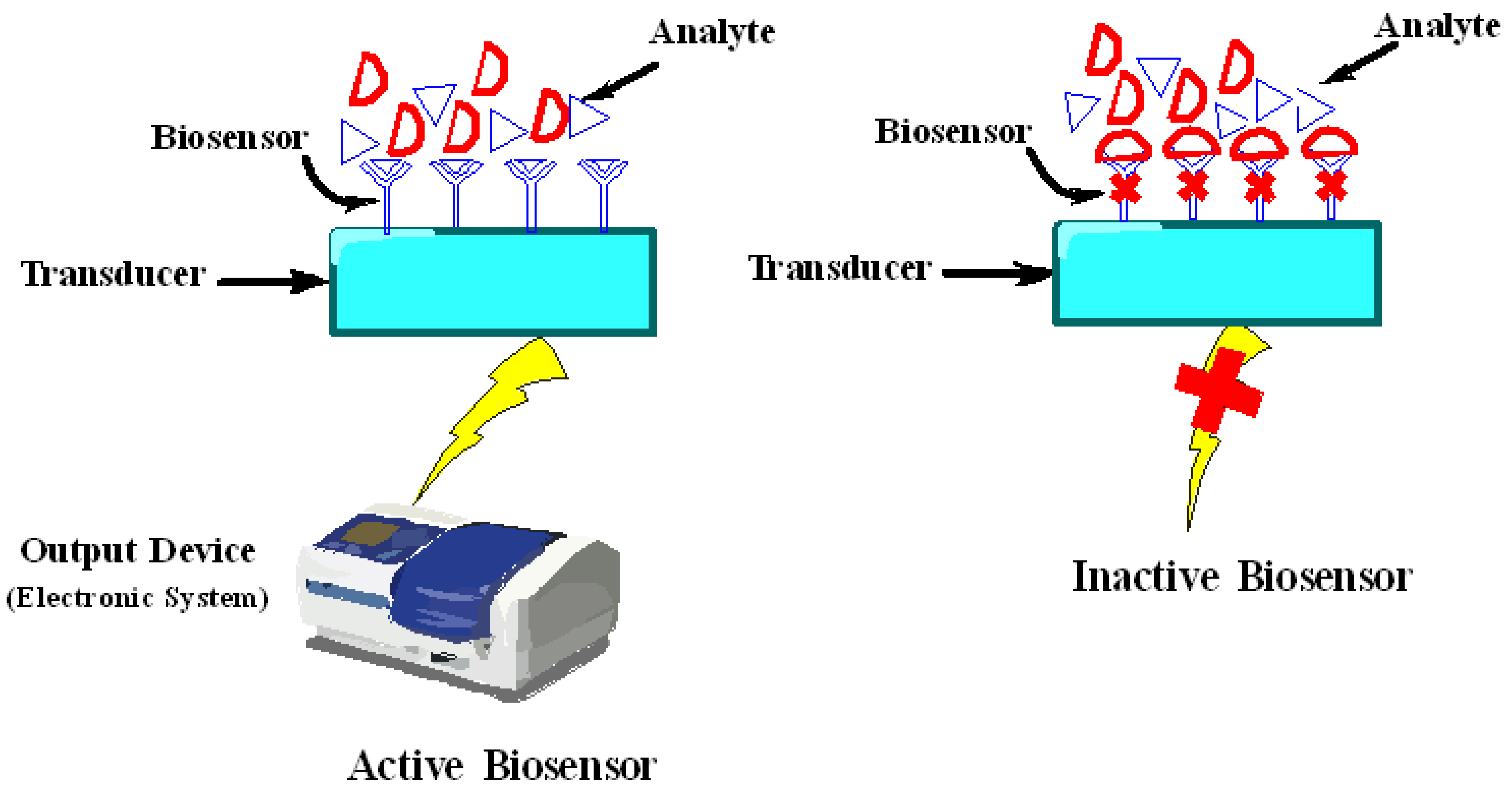 Analyte

Biosensor

Transducer

Output Device
(Electronic System)

Active Biosensor

Analyte

Biosensor

Transducer

Inactive Biosensor